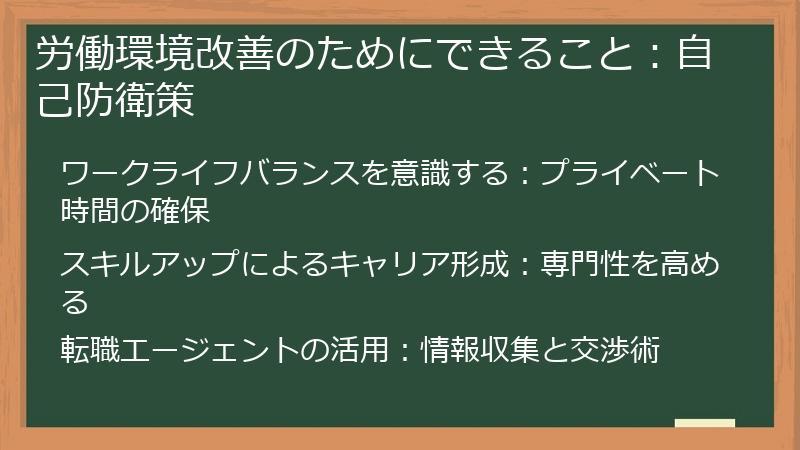 労働環境改善のためにできること：自己防衛策

ワークライフバランスを意識する：プライベート時間の確保

スキルアップによるキャリア形成：専門性を高める

転職エージェントの活用：情報収集と交渉術